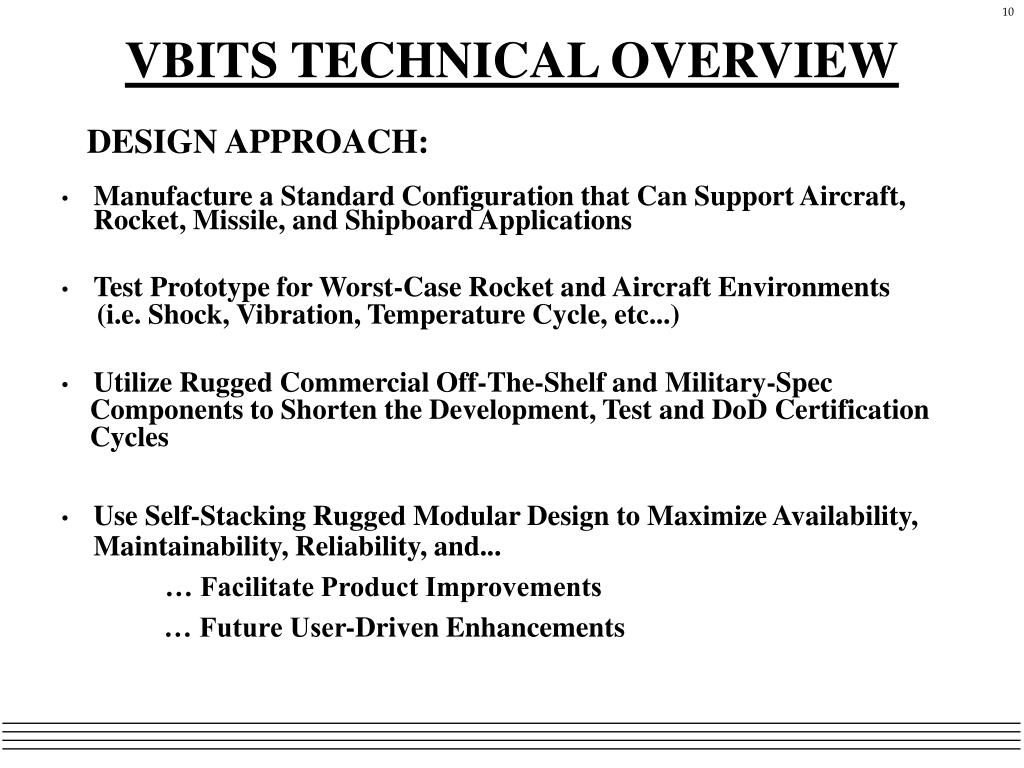 10

VBITS TECHNICAL OVERVIEW

DESIGN APPROACH:

• Manufacture a Standard Configuration that Can Support Aircraft, Rocket, Missile, and Shipboard Applications

• Test Prototype for Worst-Case Rocket and Aircraft Environments (i.e. Shock, Vibration, Temperature Cycle, etc...)

• Utilize Rugged Commercial Off-The-Shelf and Military-Spec Components to Shorten the Development, Test and DoD Certification Cycles

• Use Self-Stacking Rugged Modular Design to Maximize Availability, Maintainability, Reliability, and...

… Facilitate Product Improvements

… Future User-Driven Enhancements